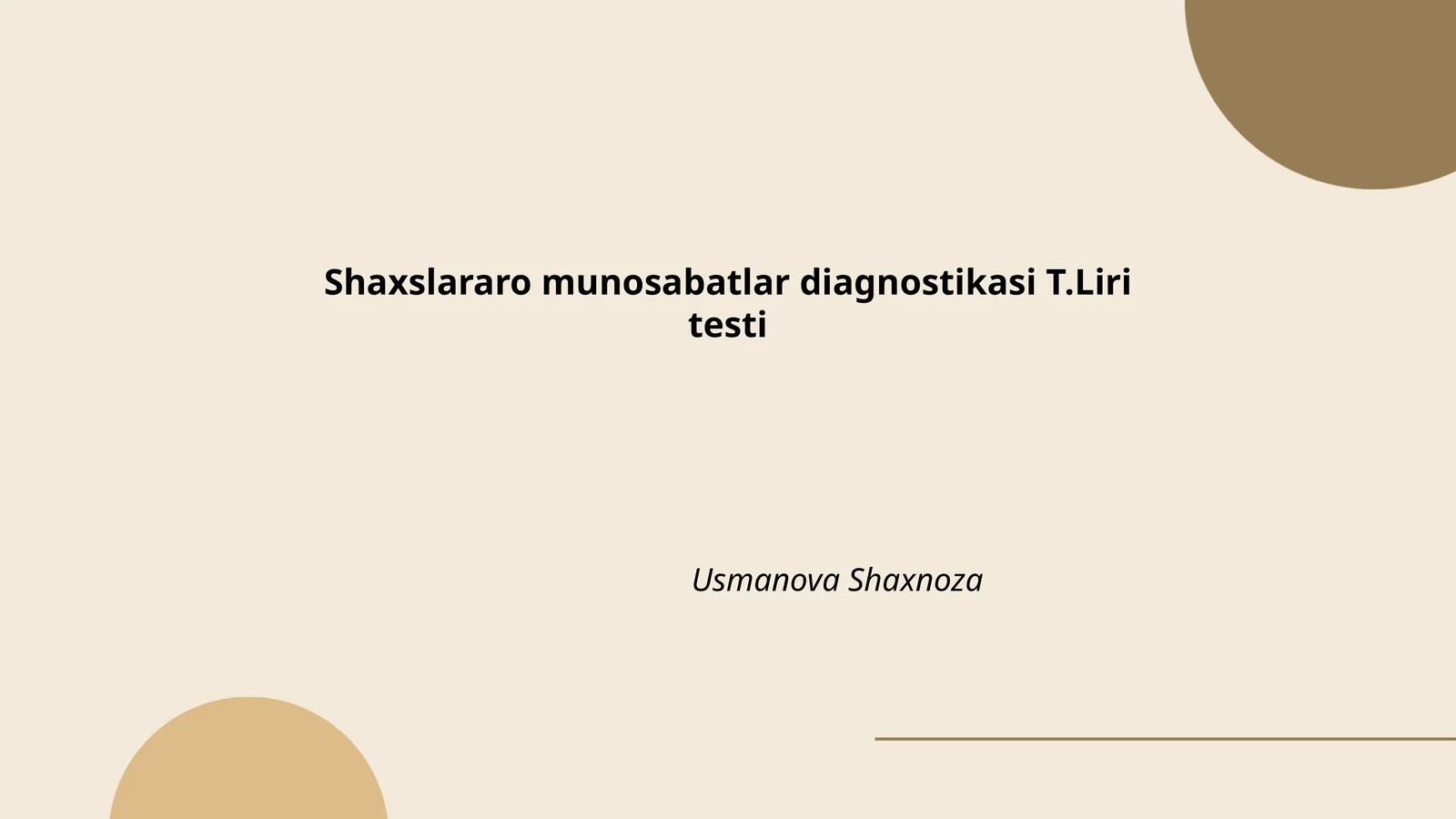 Shaxslararo munosabatlar diagnostikasi T.Liri testi

Usmanova Shaxnoza